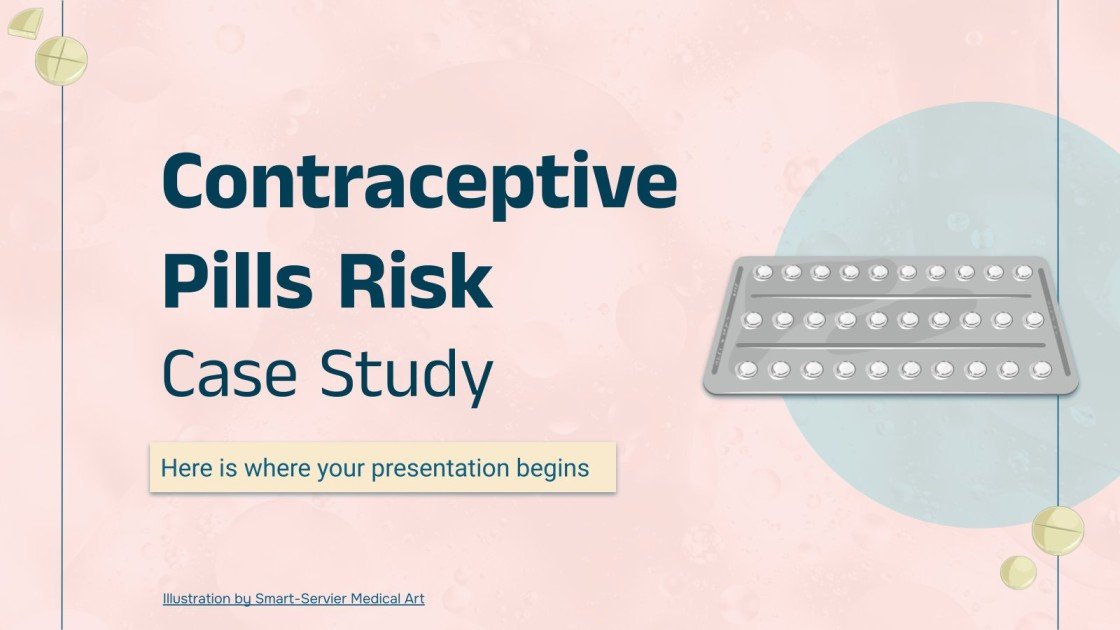 Contraceptive Pills Risk
Case Study

Here is where your presentation begins

Illustration by Smart-Servier Medical Art